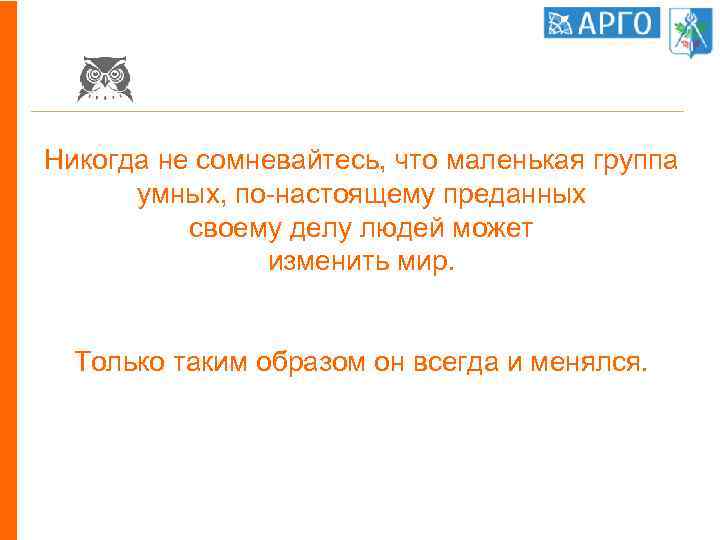 АРГО

Никогда не сомневайтесь, что маленькая группа умных, по-настоящему преданных своему делу людей может изменить мир.

Только таким образом он всегда и менялся.